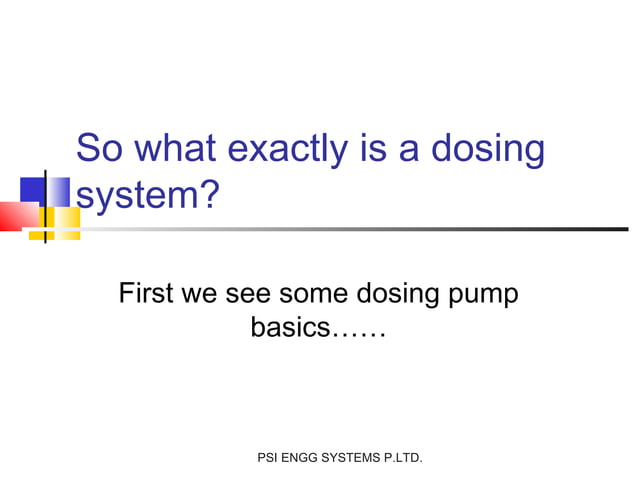 So what exactly is a dosing system?

First we see some dosing pump basics……

PSI ENGG SYSTEMS P.LTD.